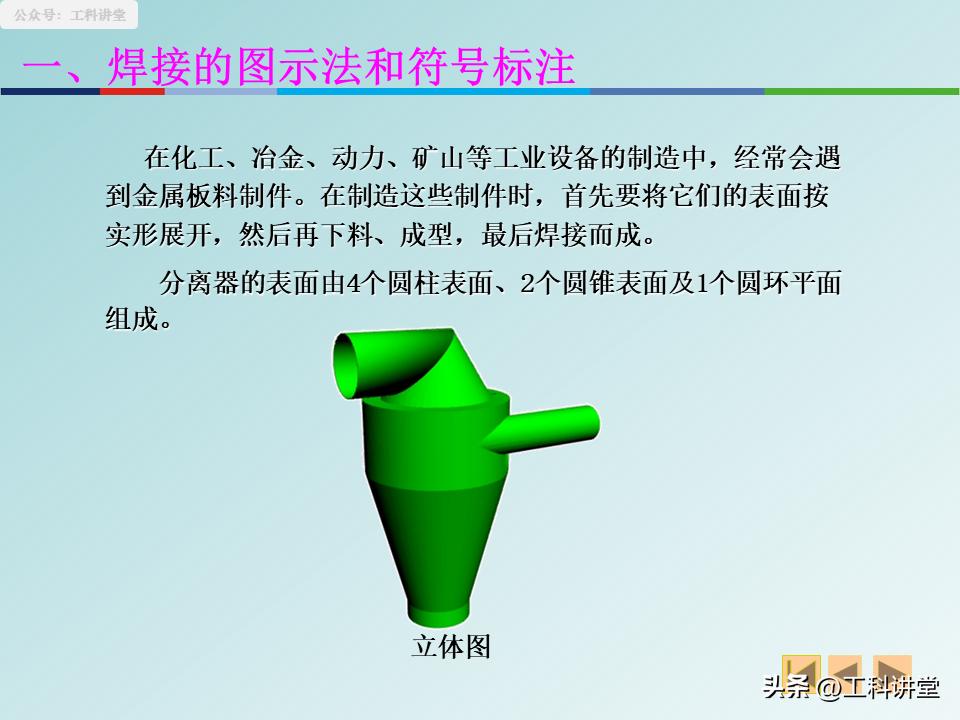 公众号：工科讲堂

一、焊接的图示法和符号标注

在化工、冶金、动力、矿山等工业设备的制造中，经常会遇到金属板料制件。在制造这些制件时，首先要将它们的表面按实形展开，然后再下料、成型，最后焊接而成。

分离器的表面由4个圆柱表面、2个圆锥表面及1个圆环平面组成。

立体图

头条 @工科讲堂